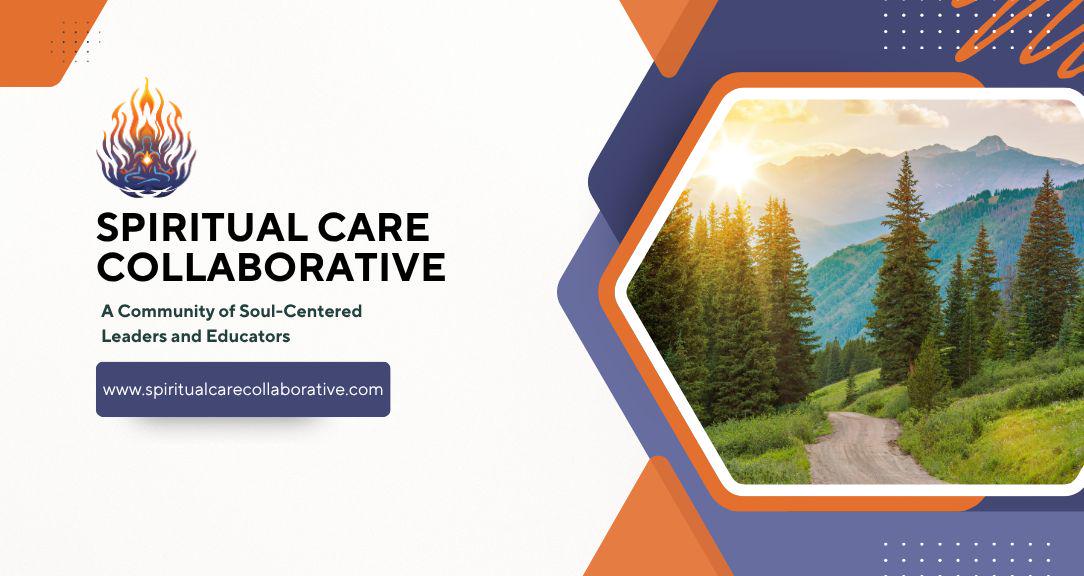 SPIRITUAL CARE COLLABORATIVE

A Community of Soul-Centered Leaders and Educators

www.spiritualcarecollaborative.com